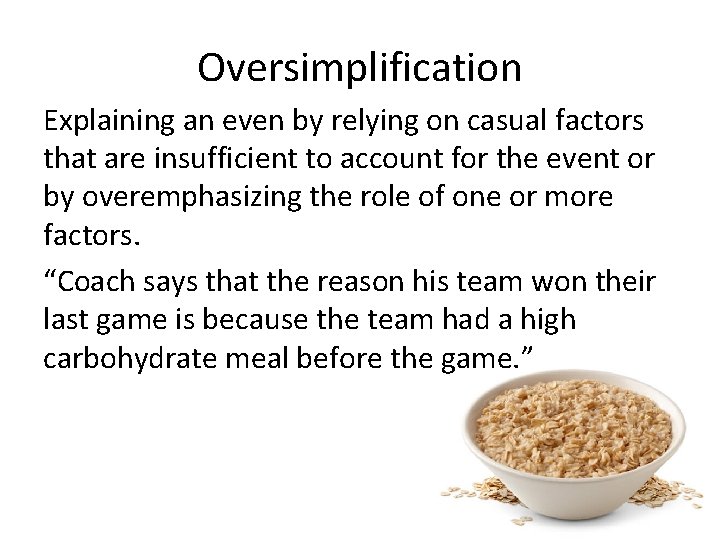 Oversimplification

Explaining an even by relying on casual factors that are insufficient to account for the event or by overemphasizing the role of one or more factors.

“Coach says that the reason his team won their last game is because the team had a high carbohydrate meal before the game.”